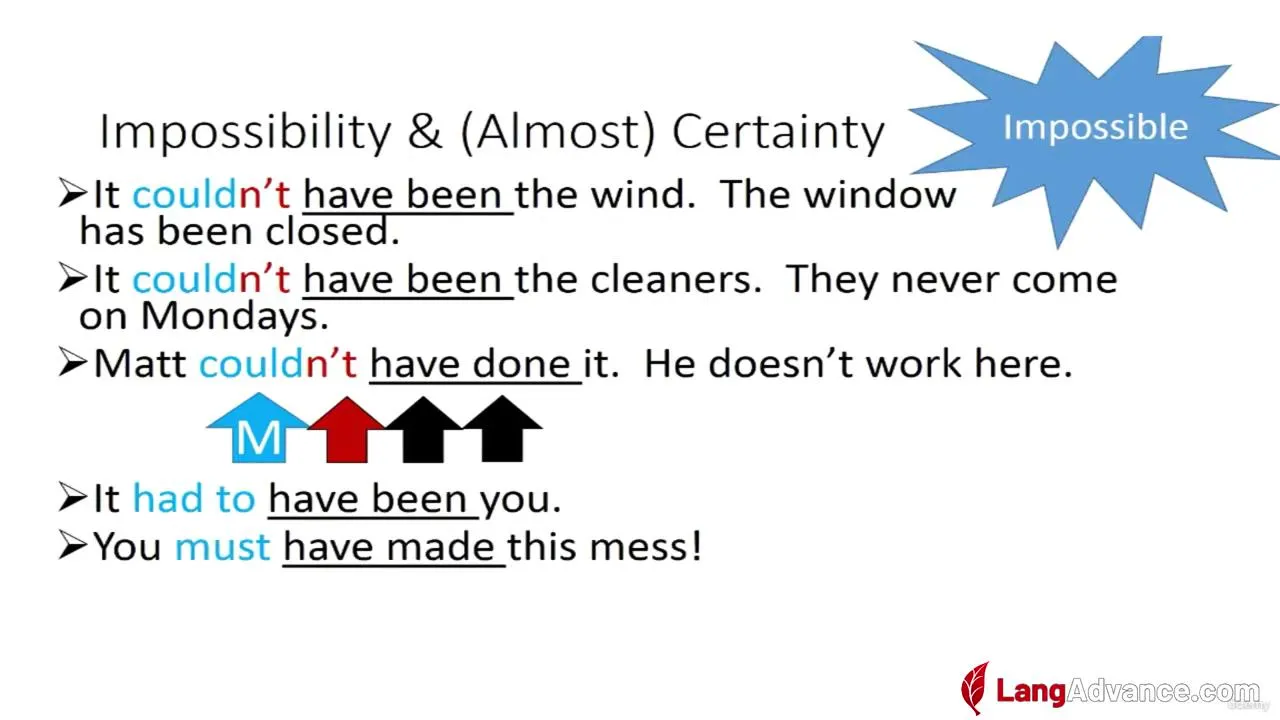 Impossibility & (Almost) Certainty

Impossible

➢It couldn't have been the wind. The window has been closed.

➢It couldn't have been the cleaners. They never come on Mondays.

➢Matt couldn't have done it. He doesn't work here.

M

➢It had to have been you.

➢You must have made this mess!

LangAdvance.com